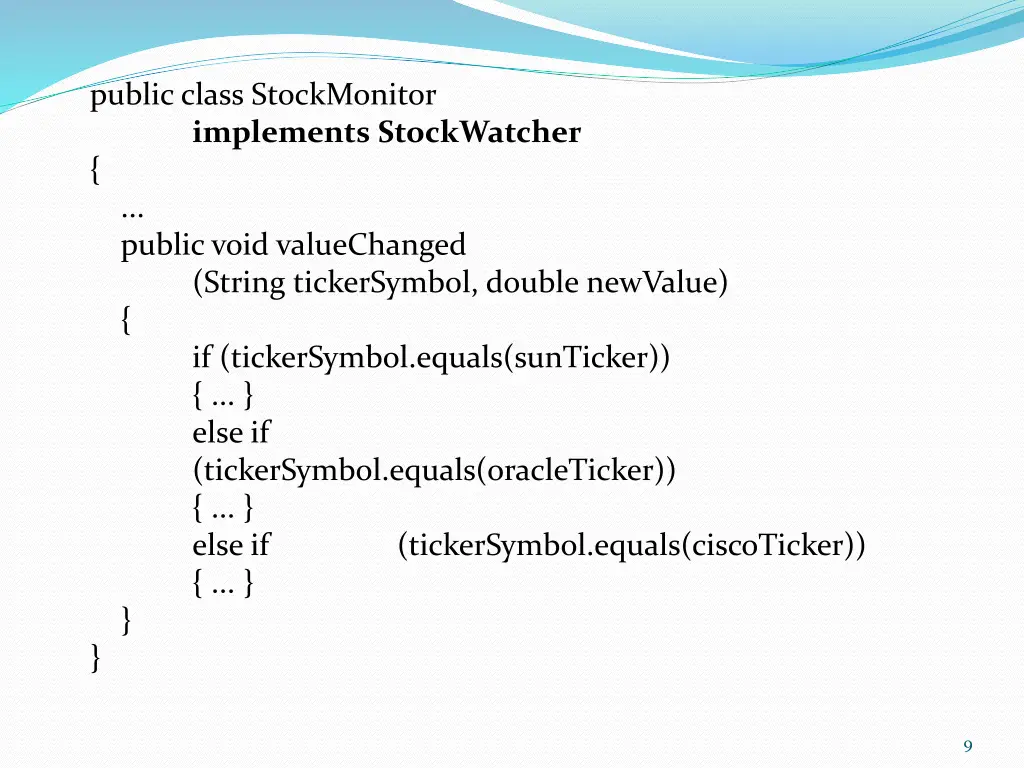 public class StockMonitor
implements StockWatcher
{
…
public void valueChanged
(String tickerSymbol, double newValue)
{
if (tickerSymbol.equals(sunTicker))
{ … }
else if
(tickerSymbol.equals(oracleTicker))
{ … }
else if (tickerSymbol.equals(ciscoTicker))
{ … }
}
}

9